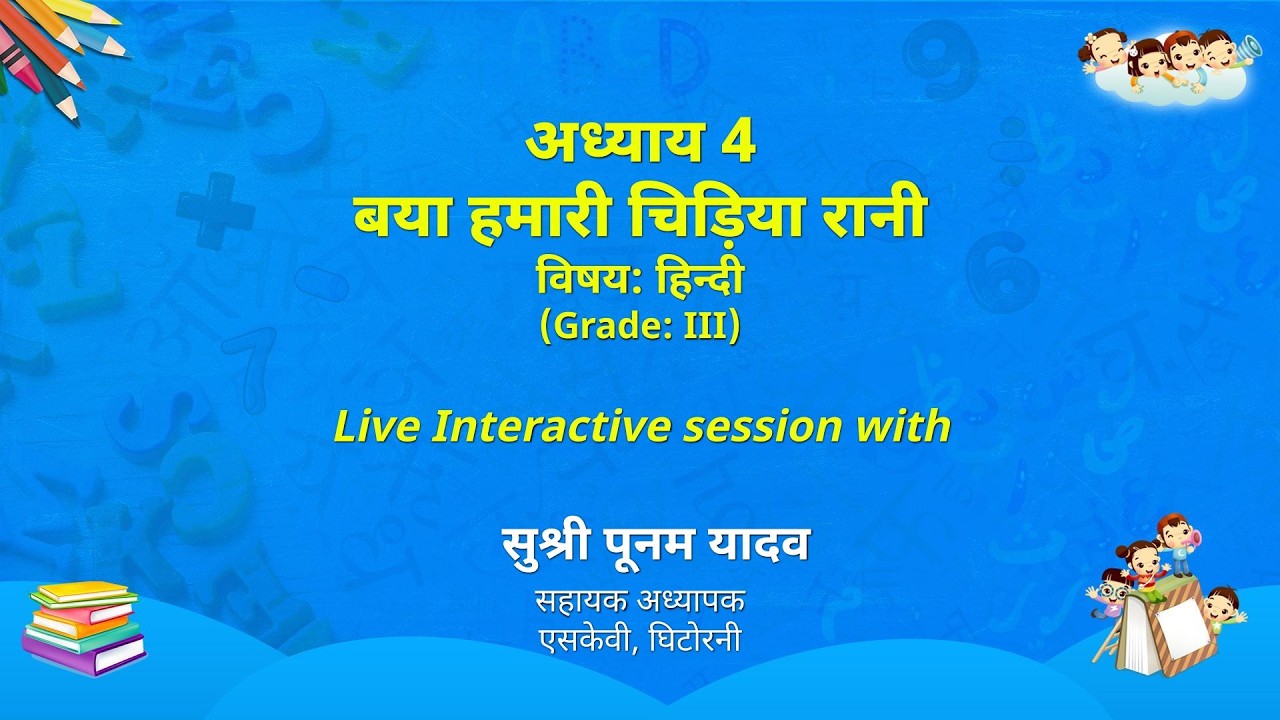 अध्याय 4
बया हमारी चिड़िया रानी
विषय: हिन्दी
(Grade: III)

Live Interactive session with

सुश्री पूनम यादव
सहायक अध्यापक
एसकेवी, घिटोरनी